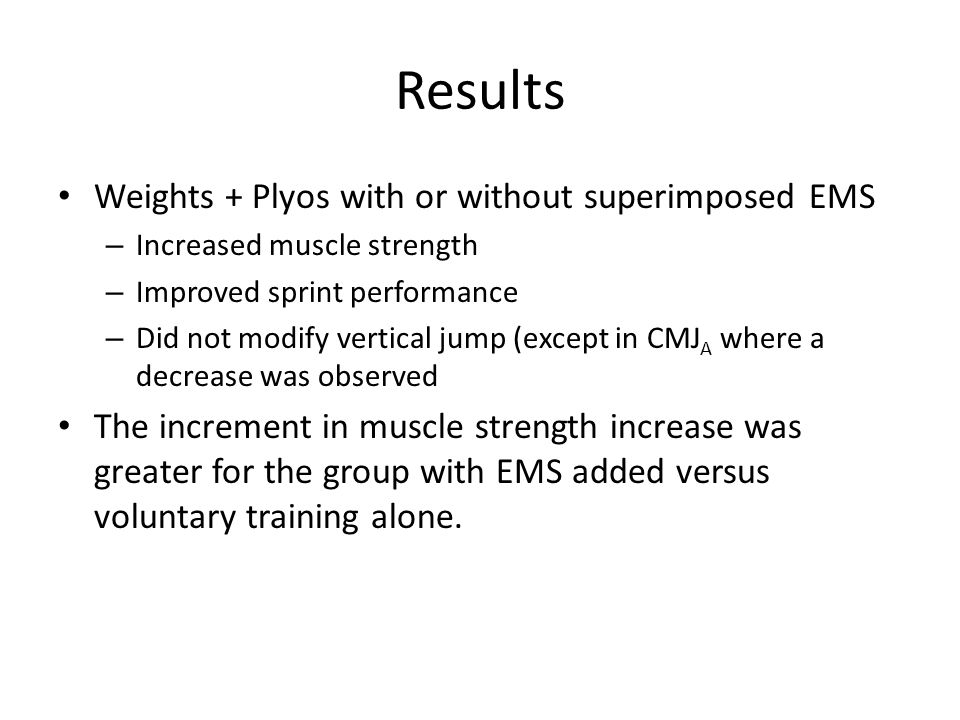 Results

• Weights + Plyos with or without superimposed EMS
– Increased muscle strength
– Improved sprint performance
– Did not modify vertical jump (except in $CMJ_A$ where a decrease was observed

• The increment in muscle strength increase was greater for the group with EMS added versus voluntary training alone.